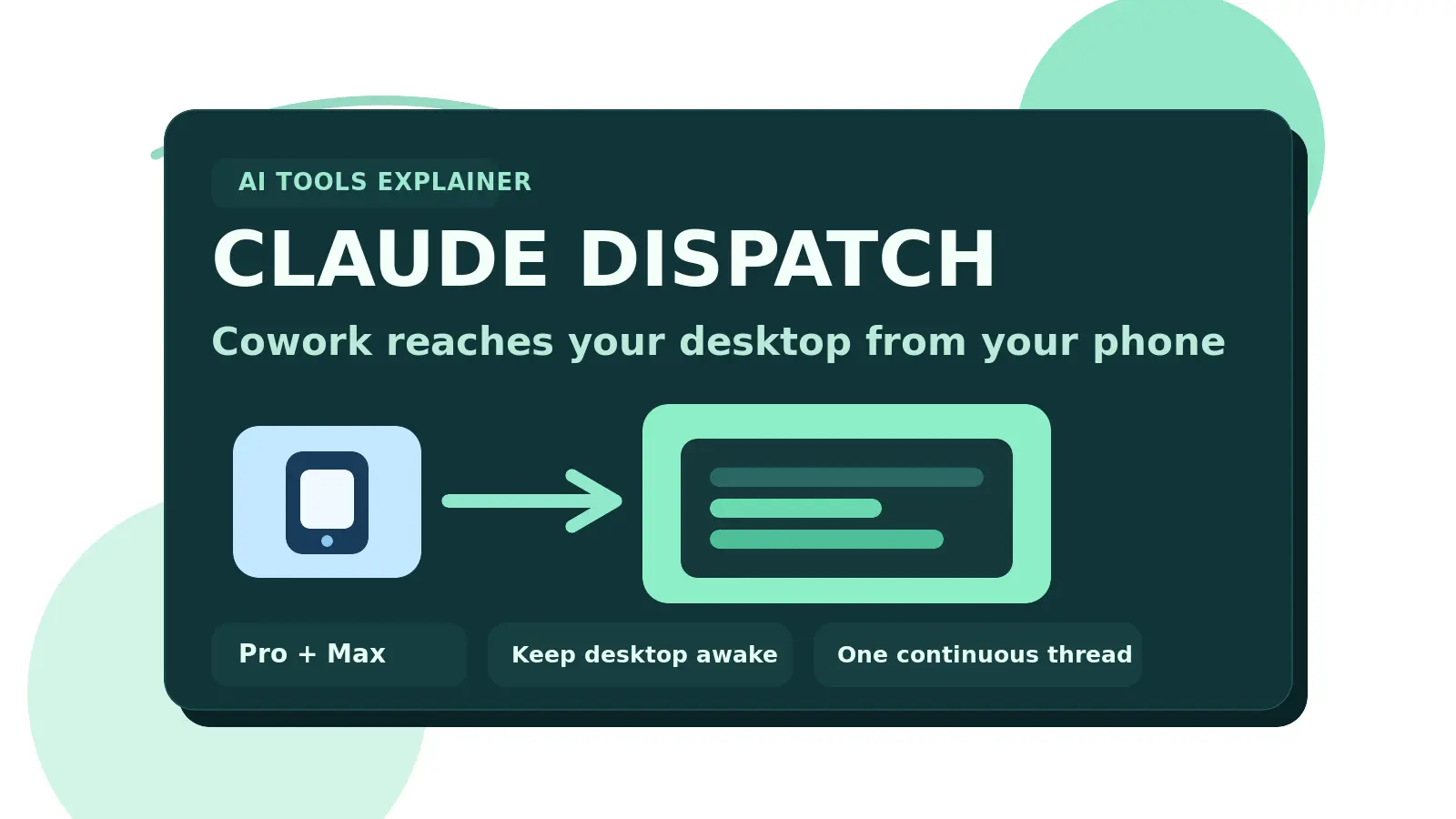 AI TOOLS EXPLAINER

CLAUDE DISPATCH

Cowork reaches your desktop from your phone

Pro + Max

Keep desktop awake

One continuous thread